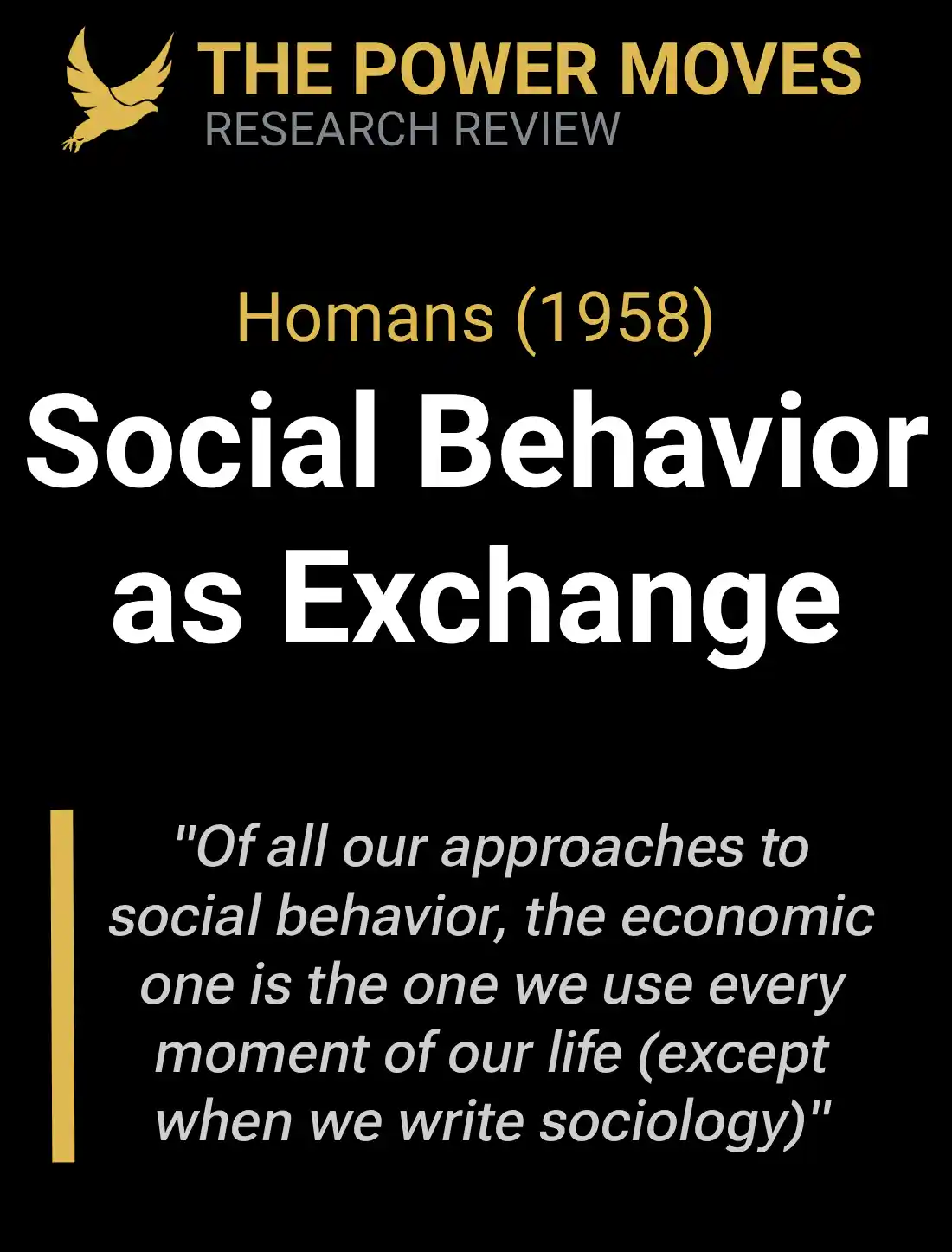 THE POWER MOVES
RESEARCH REVIEW

Homans (1958)

Social Behavior as Exchange

"Of all our approaches to social behavior, the economic one is the one we use every moment of our life (except when we write sociology)"